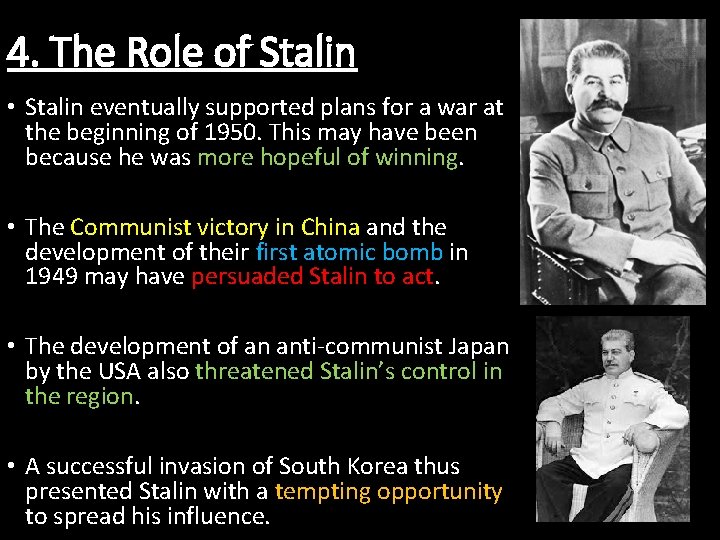 4. The Role of Stalin

• Stalin eventually supported plans for a war at the beginning of 1950. This may have been because he was more hopeful of winning.

• The Communist victory in China and the development of their first atomic bomb in 1949 may have persuaded Stalin to act.

• The development of an anti-communist Japan by the USA also threatened Stalin's control in the region.

• A successful invasion of South Korea thus presented Stalin with a tempting opportunity to spread his influence.